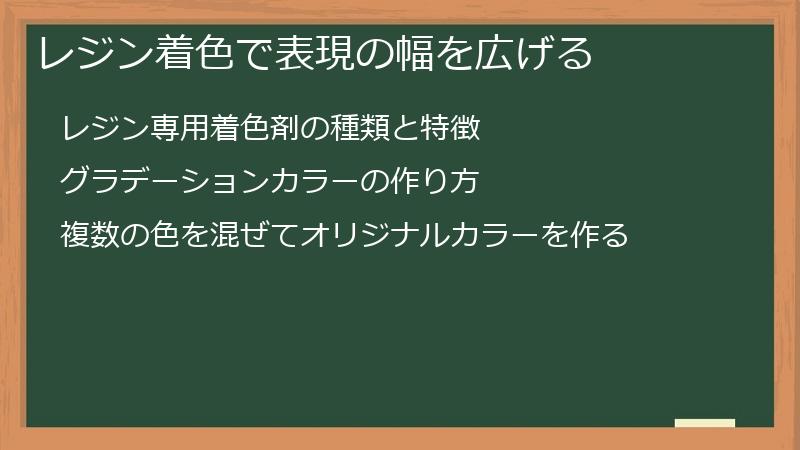 レジン着色で表現の幅を広げる

レジン専用着色剤の種類と特徴

グラデーションカラーの作り方

複数の色を混ぜてオリジナルカラーを作る